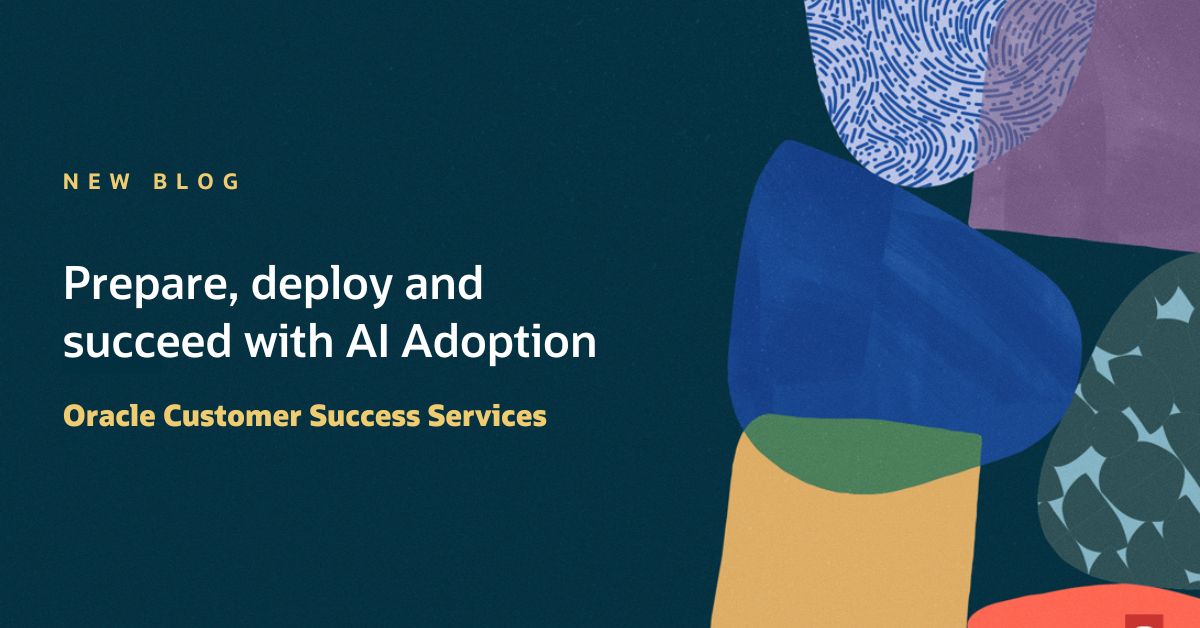 NEW BLOG

Prepare, deploy and succeed with AI Adoption

Oracle Customer Success Services